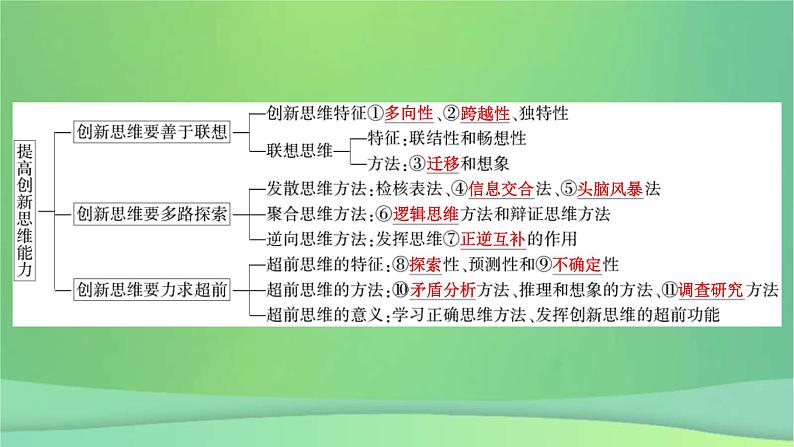 提高创新思维能力

创新思维要善于联想
创新思维特征①多向性、②跨越性、独特性
联想思维
特征：联结性和畅想性
方法：③迁移和想象

创新思维要多路探索
发散思维方法：检核表法、④信息交合法、⑤头脑风暴法
聚合思维方法：⑥逻辑思维方法和辩证思维方法
逆向思维方法：发挥思维⑦正逆互补的作用

创新思维要力求超前
超前思维的特征：⑧探索性、预测性和⑨不确定性
超前思维的方法：⑩矛盾分析方法、推理和想象的方法、⑪调查研究方法
超前思维的意义：学习正确思维方法、发挥创新思维的超前功能